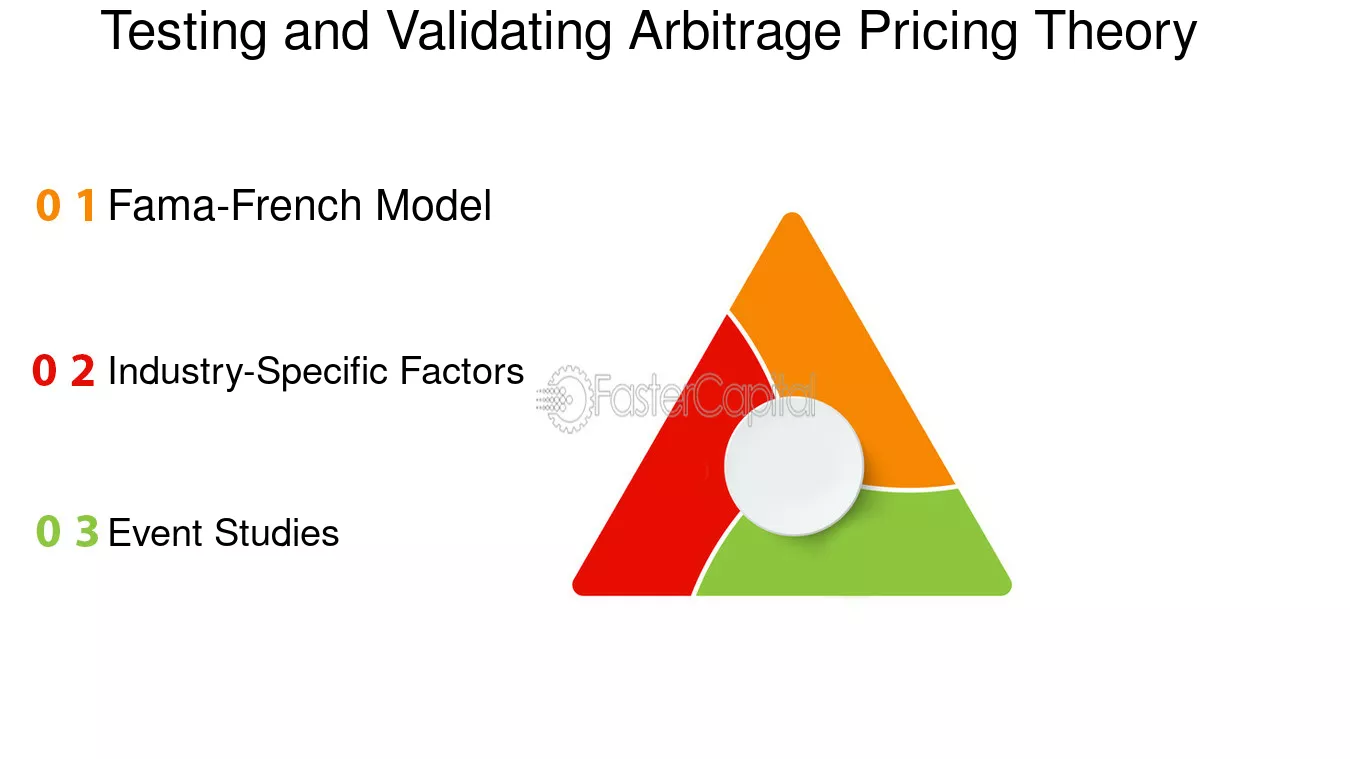 Testing and Validating Arbitrage Pricing Theory

0 1 Fama-French Model

0 2 Industry-Specific Factors

0 3 Event Studies

FasterCapital